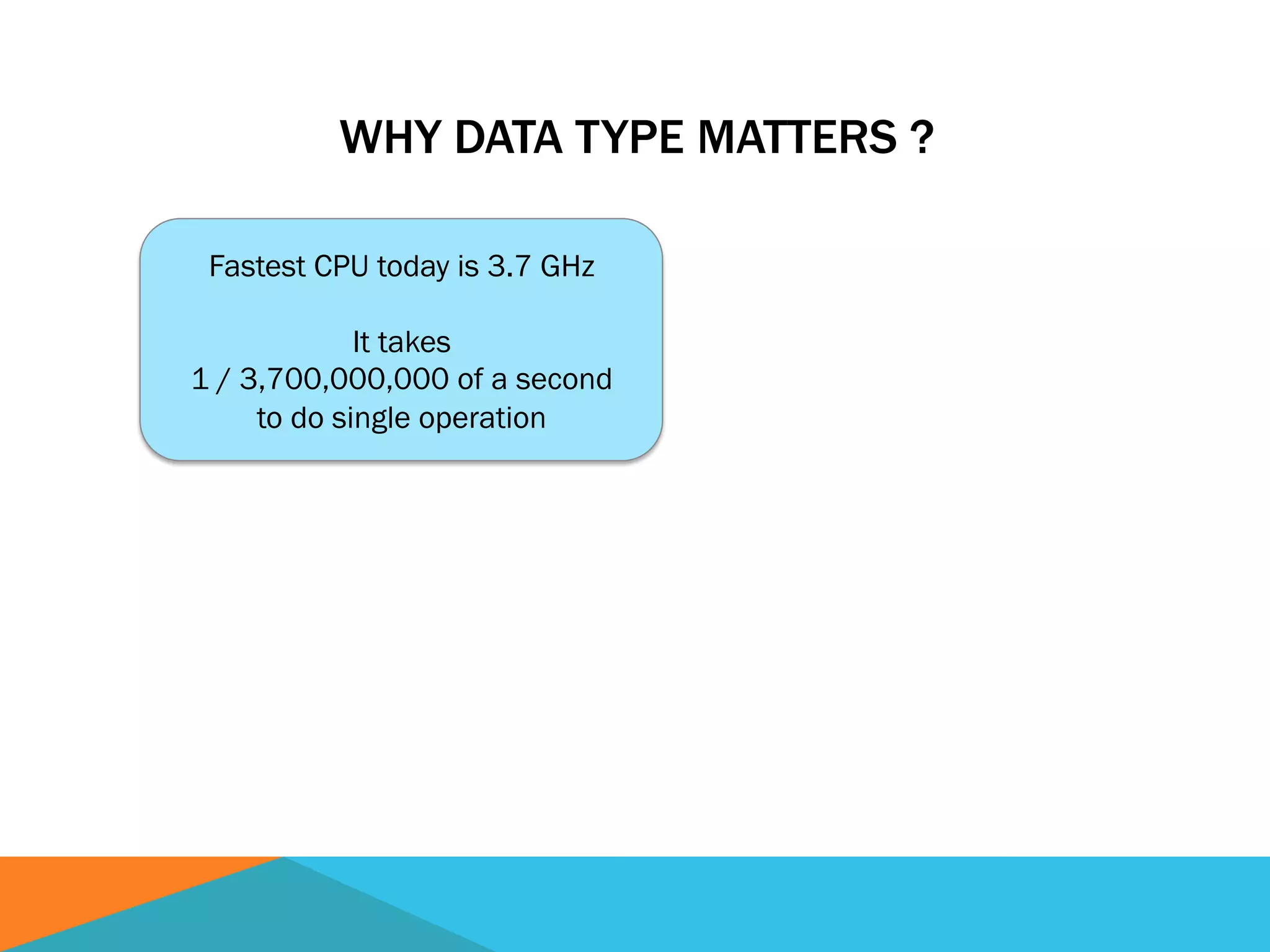 WHY DATA TYPE MATTERS ?

Fastest CPU today is 3.7 GHz

It takes
1 / 3,700,000,000 of a second
to do single operation